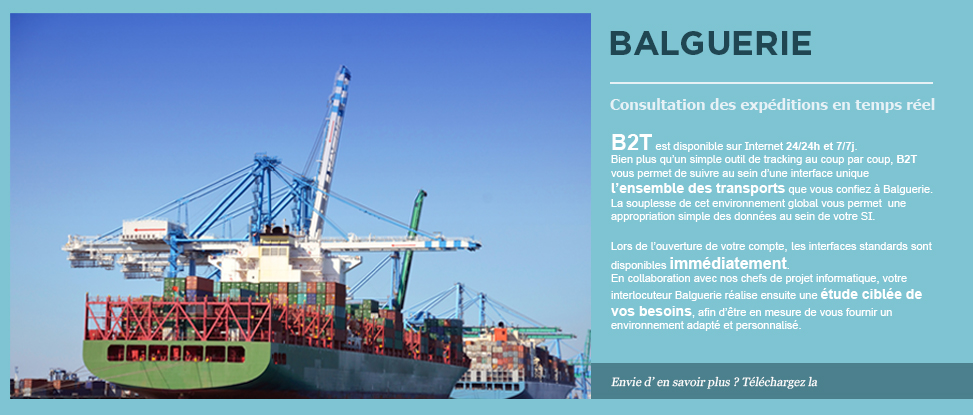 BALGUERIE

Consultation des expéditions en temps réel

B2T est disponible sur Internet 24/24h et 7/7j.
Bien plus qu'un simple outil de tracking au coup par coup, B2T vous permet de suivre au sein d'une interface unique l'ensemble des transports que vous confiez à Balguerie.
La souplesse de cet environnement global vous permet une appropriation simple des données au sein de votre SI.

Lors de l'ouverture de votre compte, les interfaces standards sont disponibles immédiatement.
En collaboration avec nos chefs de projet informatique, votre interlocuteur Balguerie réalise ensuite une étude ciblée de vos besoins, afin d'être en mesure de vous fournir un environnement adapté et personnalisé.

Envie d' en savoir plus ? Téléchargez la